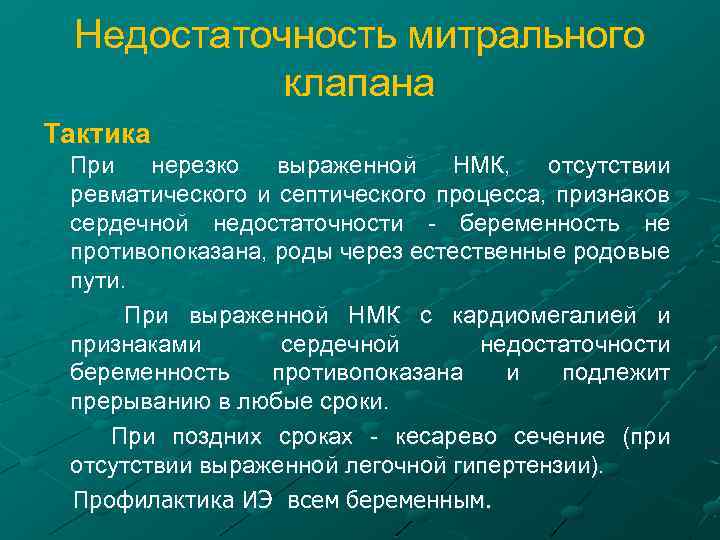 Недостаточность митрального клапана

Тактика

При нерезко выраженной НМК, отсутствии ревматического и септического процесса, признаков сердечной недостаточности - беременность не противопоказана, роды через естественные родовые пути.

При выраженной НМК с кардиомегалией и признаками сердечной недостаточности беременность противопоказана и подлежит прерыванию в любые сроки.

При поздних сроках - кесарево сечение (при отсутствии выраженной легочной гипертензии).

Профилактика ИЭ всем беременным.